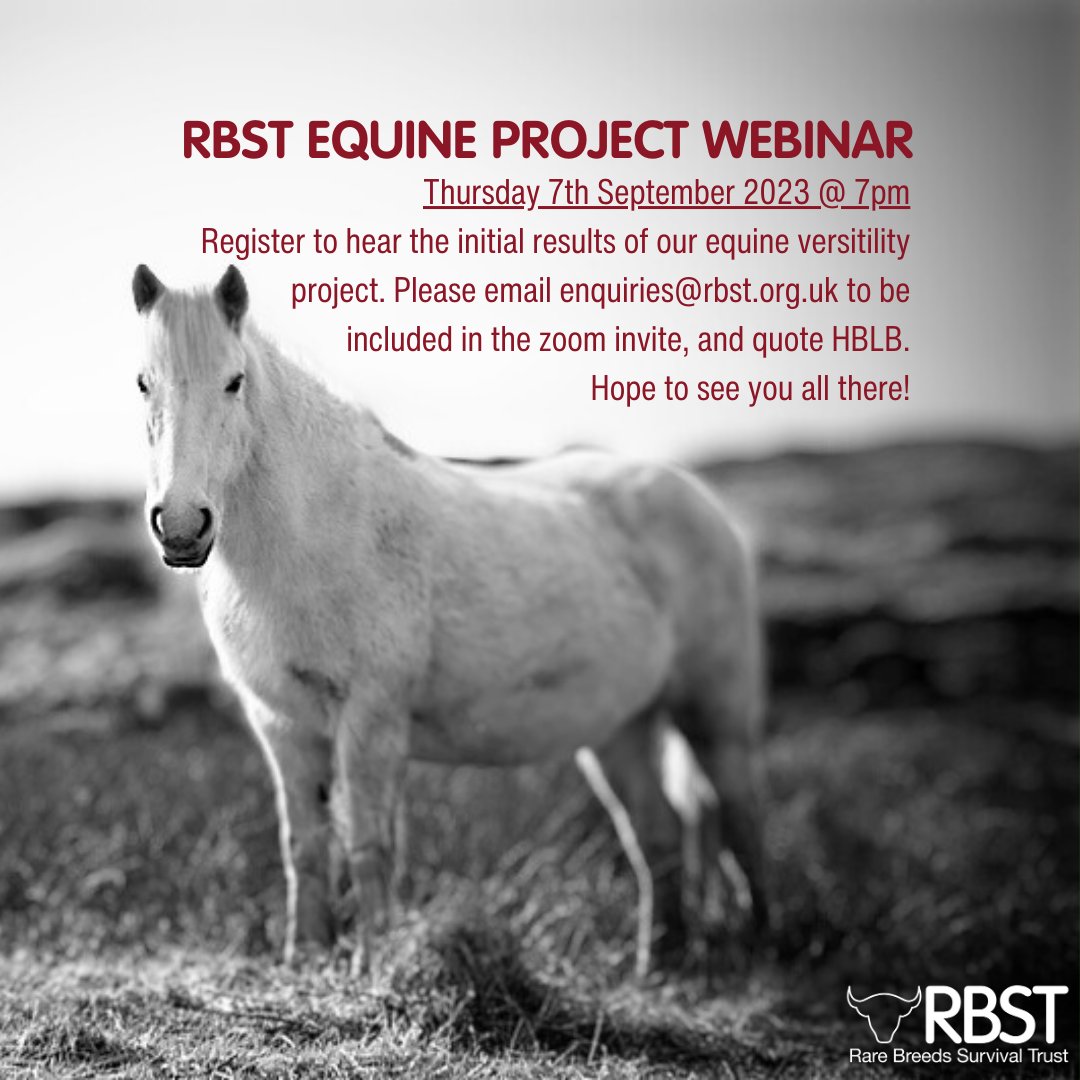 RBST EQUINE PROJECT WEBINAR

Thursday 7th September 2023 @ 7pm

Register to hear the initial results of our equine versitility project. Please email enquiries@rbst.org.uk to be included in the zoom invite, and quote HBLB.

Hope to see you all there!

RBST
Rare Breeds Survival Trust